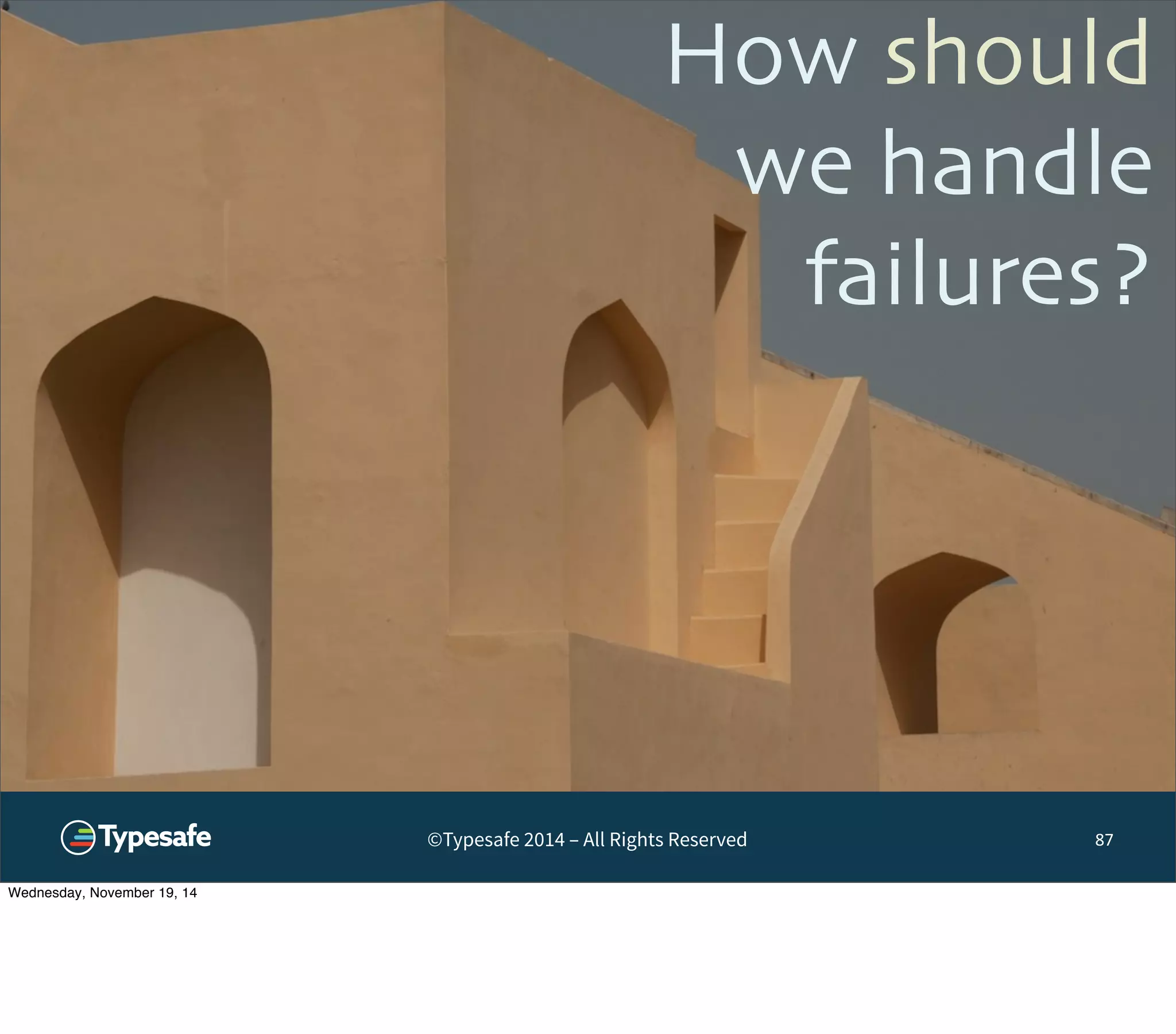 How should we handle failures?

Typesafe

©Typesafe 2014 – All Rights Reserved

87

Wednesday, November 19, 14